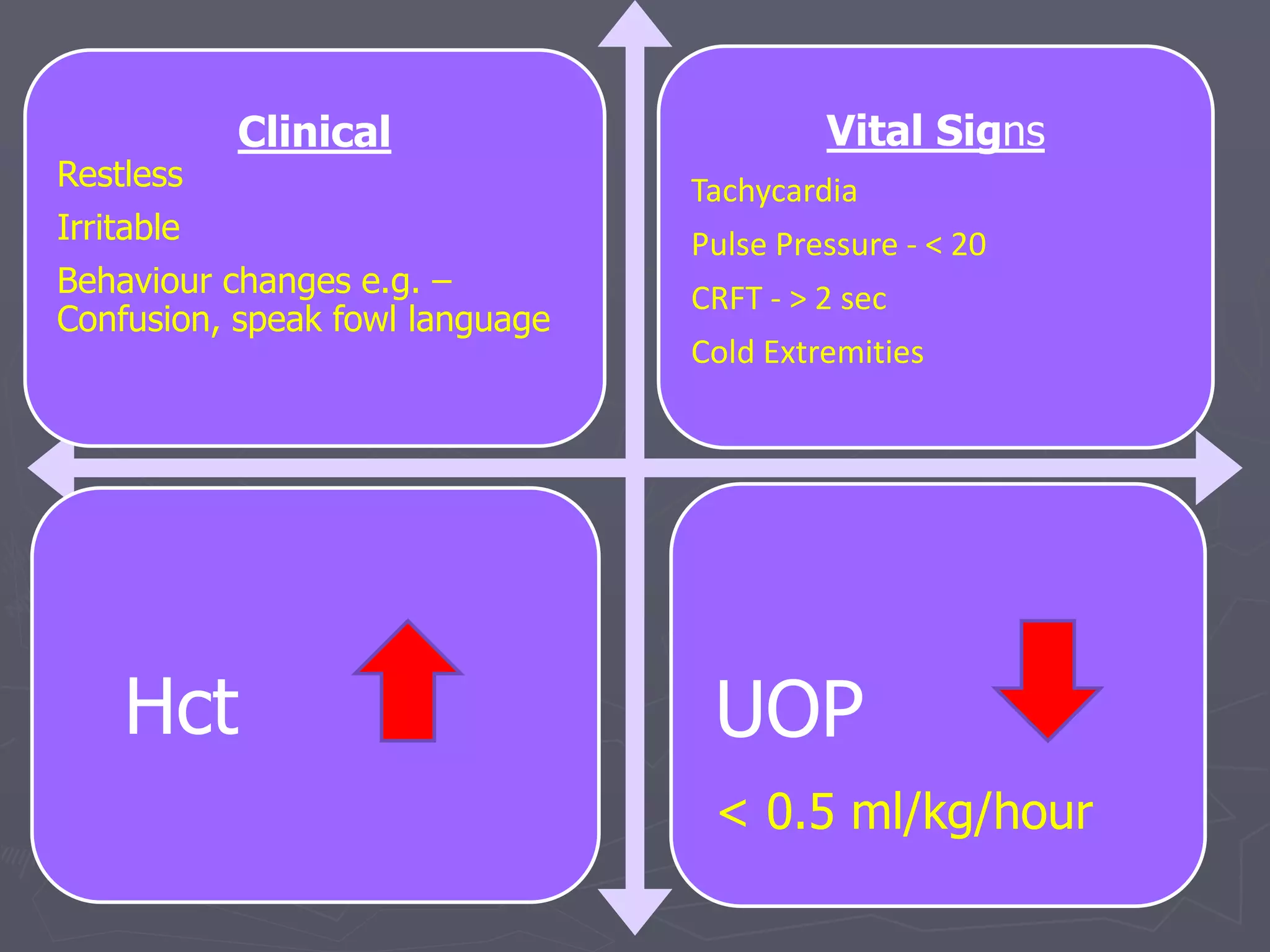 Clinical

Restless

Irritable

Behaviour changes e.g. – Confusion, speak fowl language

Vital Signs

Tachycardia

Pulse Pressure - < 20

CRFT - > 2 sec

Cold Extremities

Hct

UOP

< 0.5 ml/kg/hour